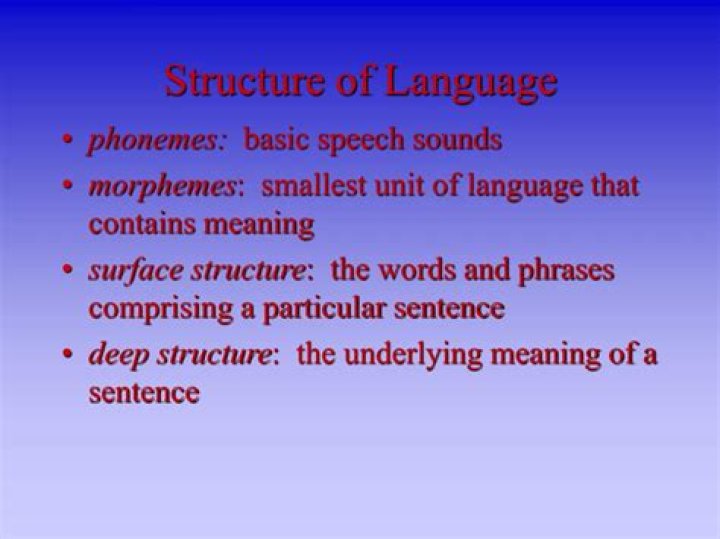 Structure of Language

• phonemes: basic speech sounds
• morphemes: smallest unit of language that contains meaning
• surface structure: the words and phrases comprising a particular sentence
• deep structure: the underlying meaning of a sentence